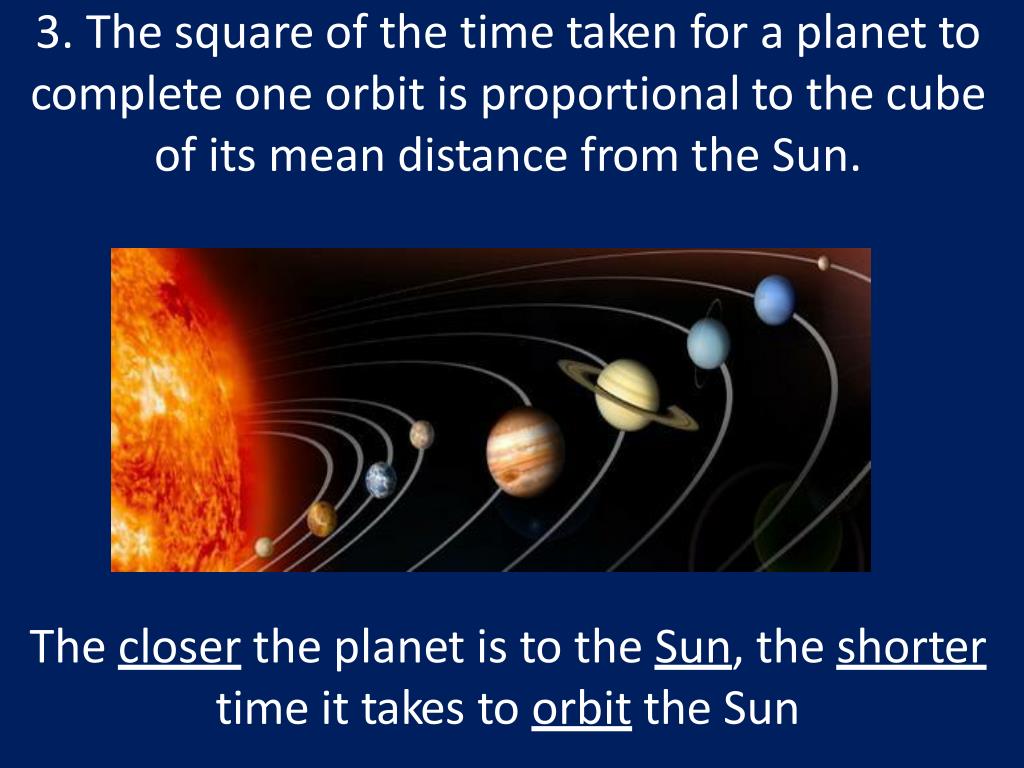 3. The square of the time taken for a planet to complete one orbit is proportional to the cube of its mean distance from the Sun.

The closer the planet is to the Sun, the shorter time it takes to orbit the Sun